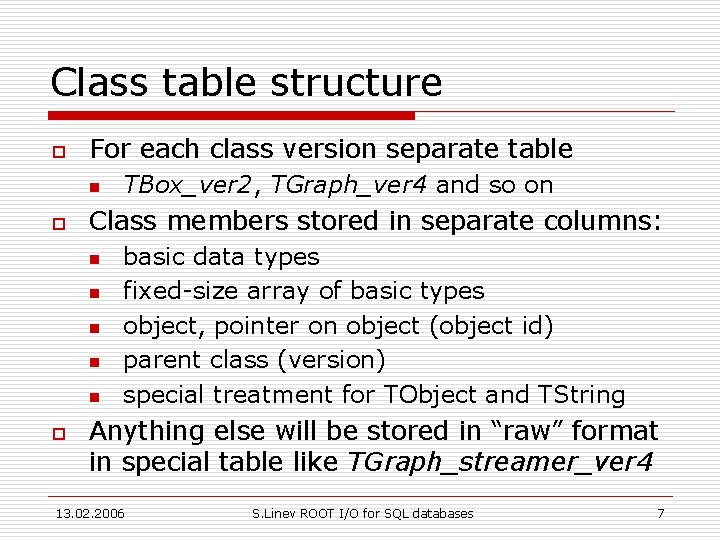 Class table structure

For each class version separate table

TBox_ver2, TGraph_ver4 and so on

Class members stored in separate columns:

basic data types

fixed-size array of basic types

object, pointer on object (object id)

parent class (version)

special treatment for TObject and TString

Anything else will be stored in “raw” format in special table like TGraph_streamer_ver4

13.02.2006 S.Linev ROOT I/O for SQL databases 7